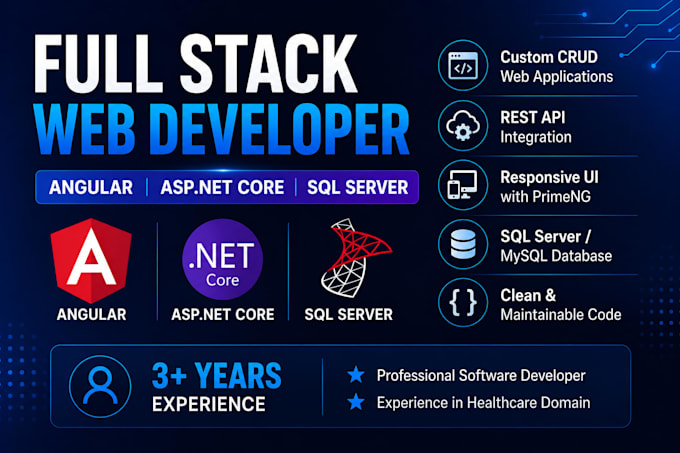 FULL STACK
WEB DEVELOPER

ANGULAR | ASP.NET CORE | SQL SERVER

A
ANGULAR

.NET
Core
ASP.NET CORE

SQL SERVER

</>
Custom CRUD
Web Applications

REST API
Integration

Responsive UI
with PrimeNG

SQL Server /
MySQL Database

{ }
Clean &
Maintainable Code

3+ YEARS
EXPERIENCE

★ Professional Software Developer
★ Experience in Healthcare Domain